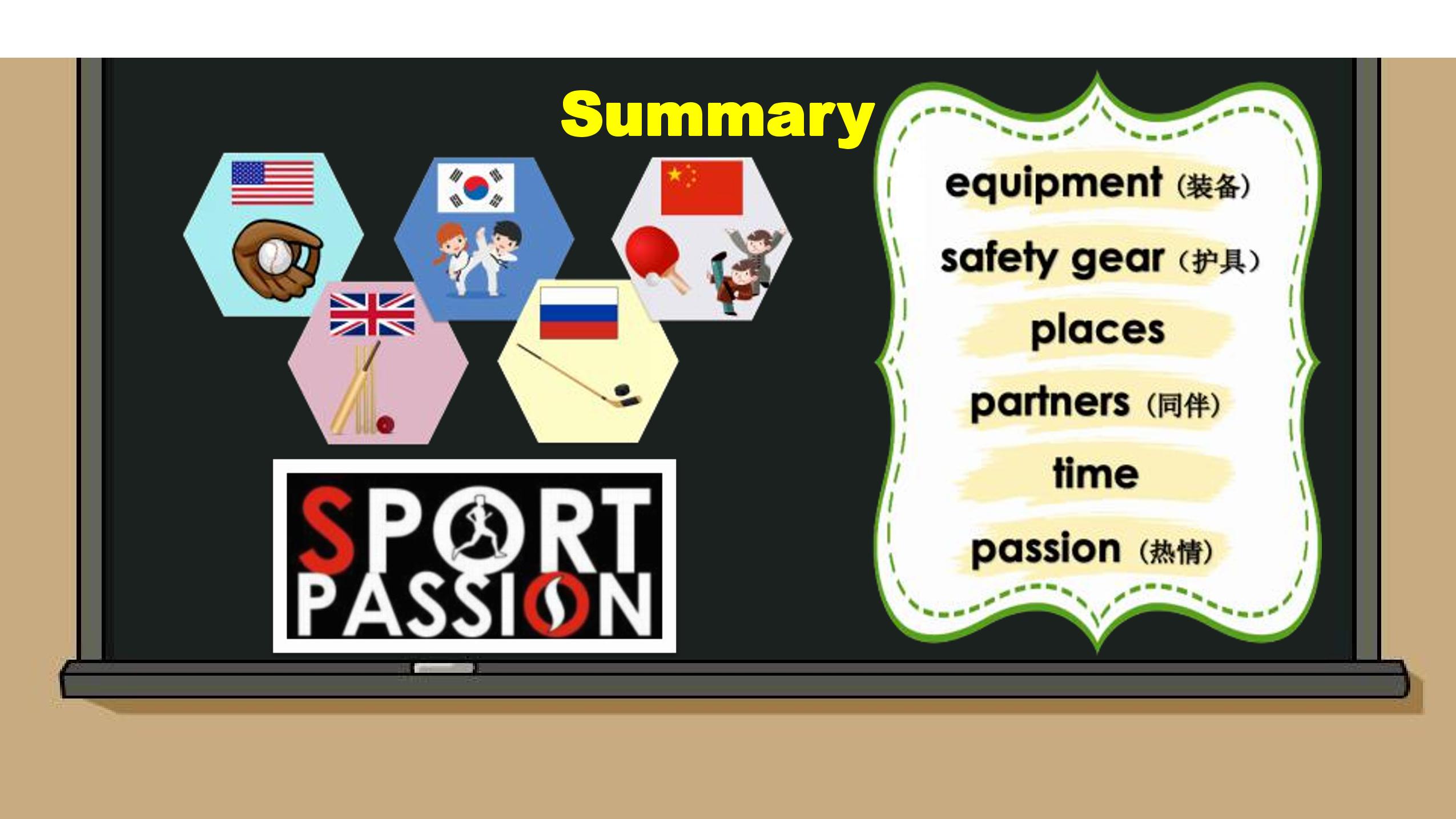 Summary

SPORT PASSION

equipment (装备)
safety gear (护具)
places
partners (同伴)
time
passion (热情)